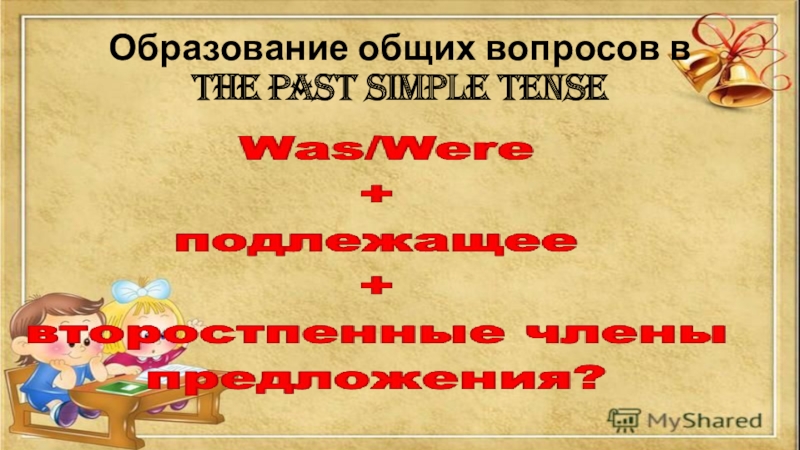 Образование общих вопросов в
THE PAST SIMPLE TENSE

Was/Were
+
подлежащее
+
второстпенные члены предложения?

MyShared